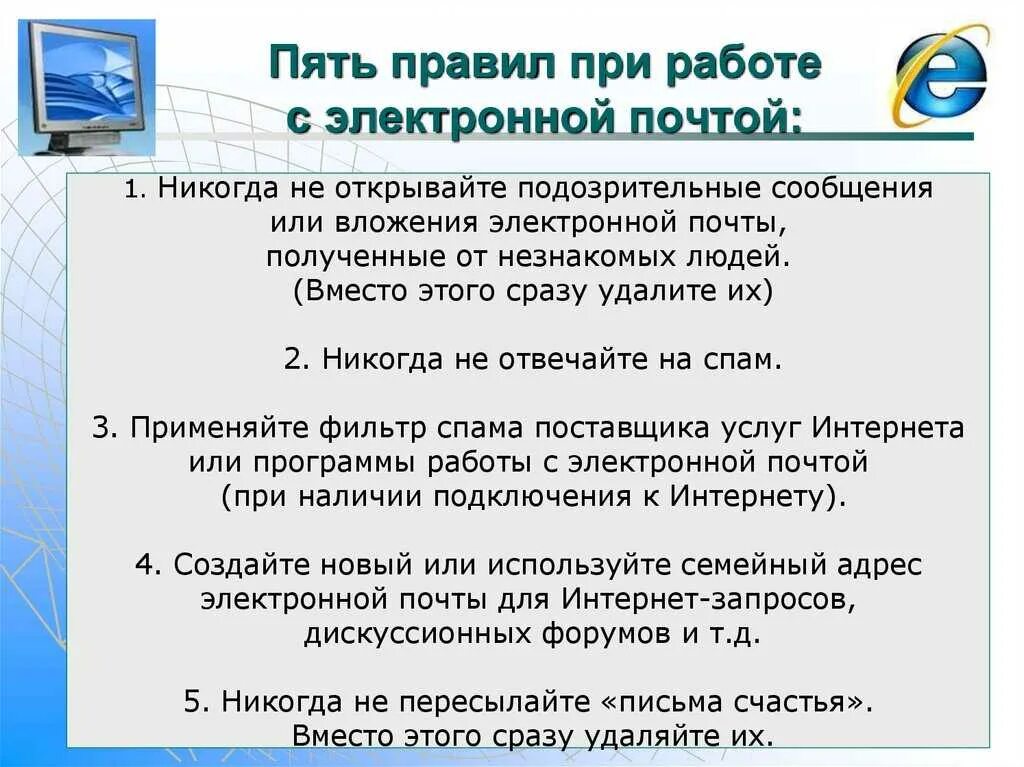 Пять правил при работе с электронной почтой:

1. Никогда не открывайте подозрительные сообщения или вложения электронной почты, полученные от незнакомых людей. (Вместо этого сразу удалите их)

2. Никогда не отвечайте на спам.

3. Применяйте фильтр спама поставщика услуг Интернета или программы работы с электронной почтой (при наличии подключения к Интернету).

4. Создайте новый или используйте семейный адрес электронной почты для Интернет-запросов, дискуссионных форумов и т.д.

5. Никогда не пересылайте «письма счастья». Вместо этого сразу удаляйте их.